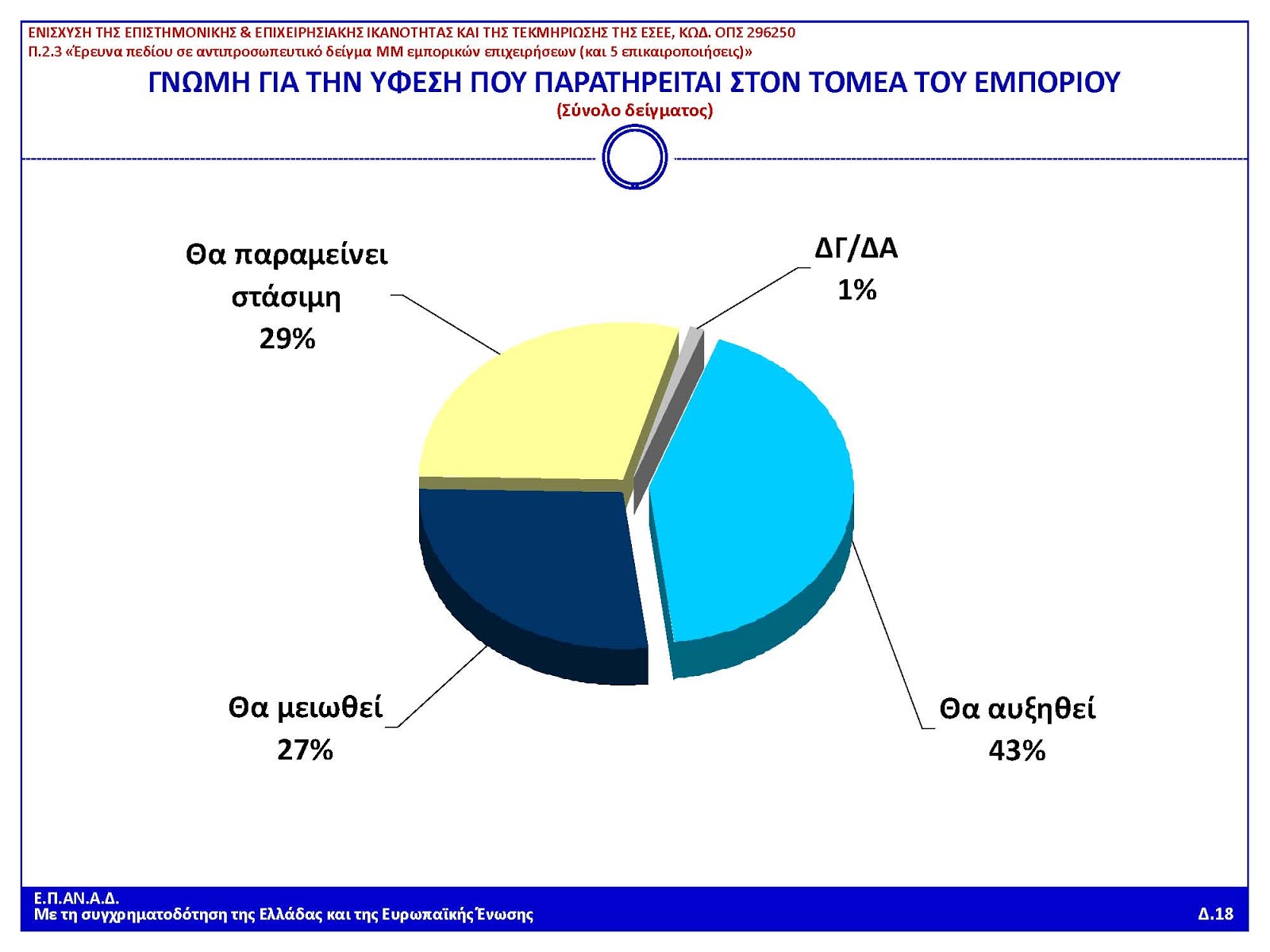 ΕΝΙΣΧΥΣΗ ΤΗΣ ΕΠΙΣΤΗΜΟΝΙΚΗΣ & ΕΠΙΧΕΙΡΗΣΙΑΚΗΣ ΙΚΑΝΟΤΗΤΑΣ ΚΑΙ ΤΗΣ ΤΕΚΜΗΡΙΩΣΗΣ ΤΗΣ ΕΣΕΕ, ΚΩΔ. ΟΠΣ 296250
Π.2.3 «Έρευνα πεδίου σε αντιπροσωπευτικό δείγμα ΜΜ εμπορικών επιχειρήσεων (και 5 επικαιροποιήσεις)»

ΓΝΩΜΗ ΓΙΑ ΤΗΝ ΥΦΕΣΗ ΠΟΥ ΠΑΡΑΤΗΡΕΙΤΑΙ ΣΤΟΝ ΤΟΜΕΑ ΤΟΥ ΕΜΠΟΡΙΟΥ
(Σύνολο δείγματος)

Θα παραμείνει στάσιμη 29%

ΔΓ/ΔΑ 1%

Θα μειωθεί 27%

Θα αυξηθεί 43%

Ε.Π.ΑΝ.Α.Δ.
Με τη συγχρηματοδότηση της Ελλάδας και της Ευρωπαϊκής Ένωσης

Δ.18